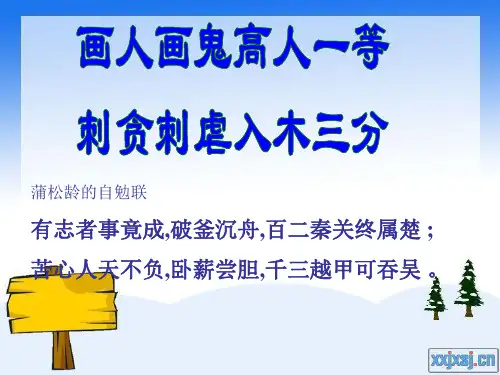 画人画鬼高人一等

刺贪刺虐入木三分

蒲松龄的自勉联

有志者事竟成,破釜沉舟,百二秦关终属楚；

苦心人天不负,卧薪尝胆,千三越甲可吞吴 。

xxjxsj.cn